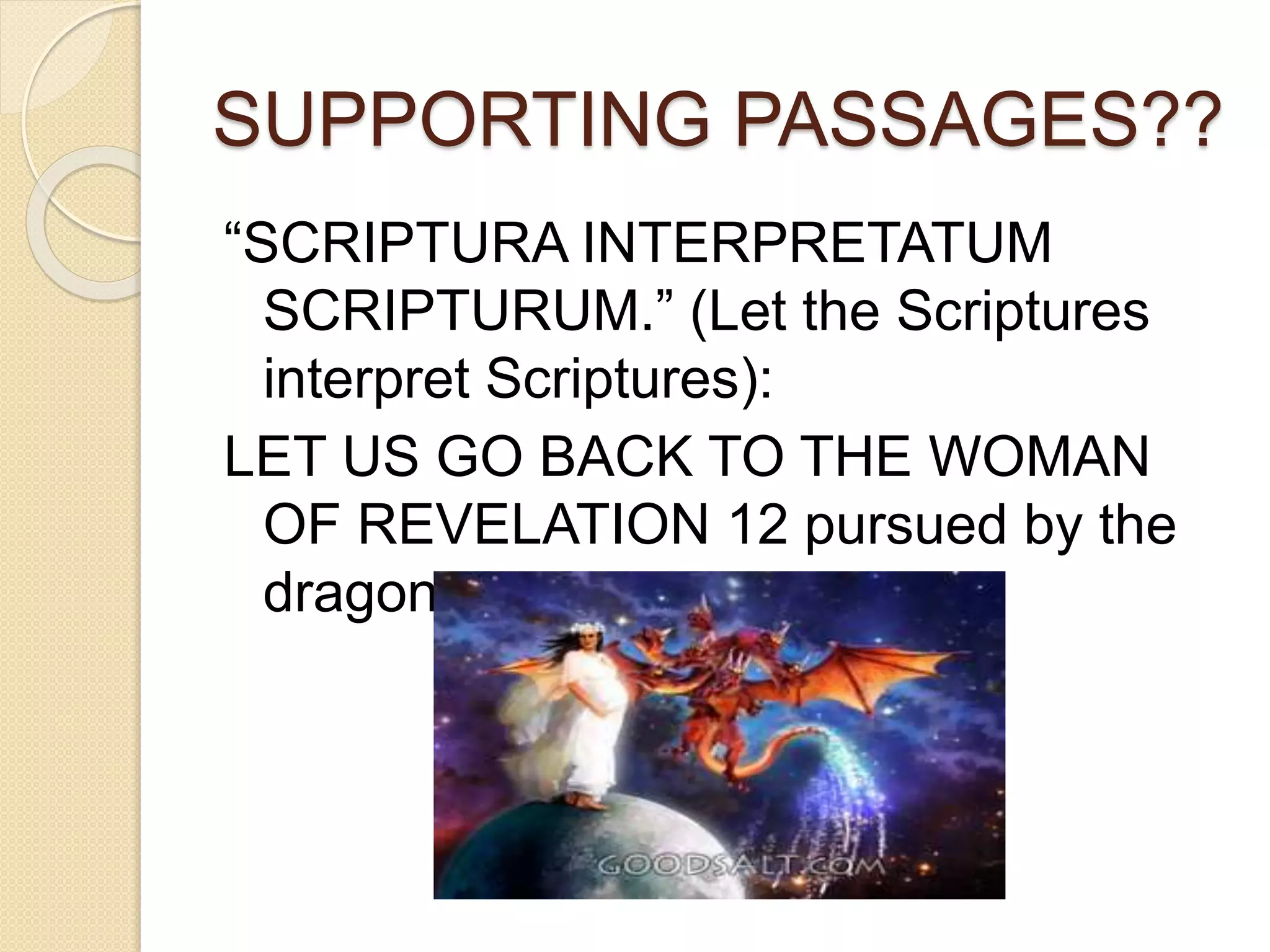 SUPPORTING PASSAGES??

“SCRIPTURA INTERPRETATUM SCRIPTURUM.” (Let the Scriptures interpret Scriptures):

LET US GO BACK TO THE WOMAN OF REVELATION 12 pursued by the dragon

GOODSALT.COM